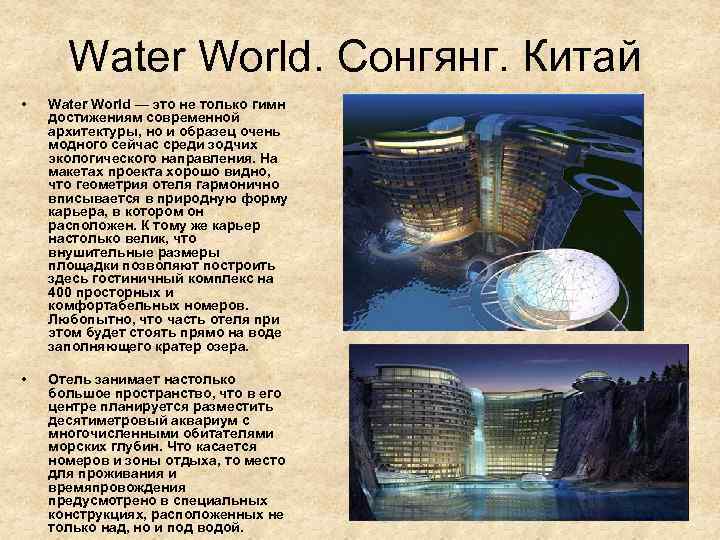 Water World. Сонгянг. Китай

• Water World — это не только гимн достижениям современной архитектуры, но и образец очень модного сейчас среди зодчих экологического направления. На макетах проекта хорошо видно, что геометрия отеля гармонично вписывается в природную форму карьера, в котором он расположен. К тому же карьер настолько велик, что внушительные размеры площадки позволяют построить здесь гостиничный комплекс на 400 просторных и комфортабельных номеров. Любопытно, что часть отеля при этом будет стоять прямо на воде заполняющего кратер озера.

• Отель занимает настолько большое пространство, что в его центре планируется разместить десятиметровый аквариум с многочисленными обитателями морских глубин. Что касается номеров и зоны отдыха, то место для проживания и времяпровождения предусмотрено в специальных конструкциях, расположенных не только над, но и под водой.